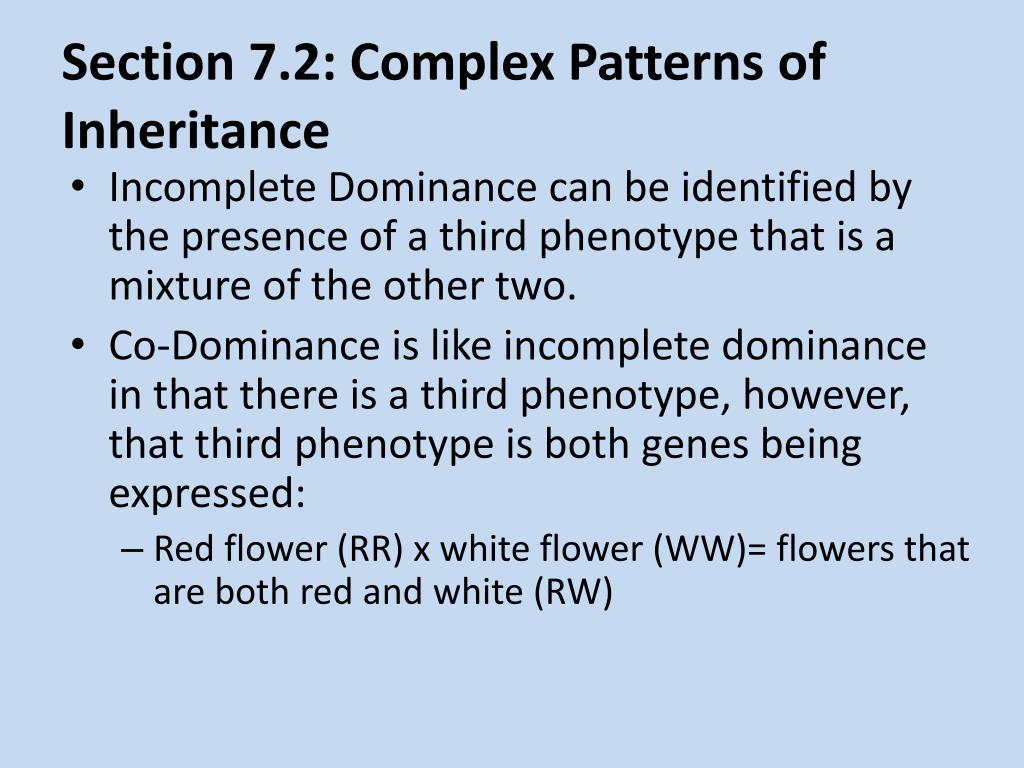 Section 7.2: Complex Patterns of Inheritance

• Incomplete Dominance can be identified by the presence of a third phenotype that is a mixture of the other two.
• Co-Dominance is like incomplete dominance in that there is a third phenotype, however, that third phenotype is both genes being expressed:
– Red flower (RR) x white flower (WW)= flowers that are both red and white (RW)